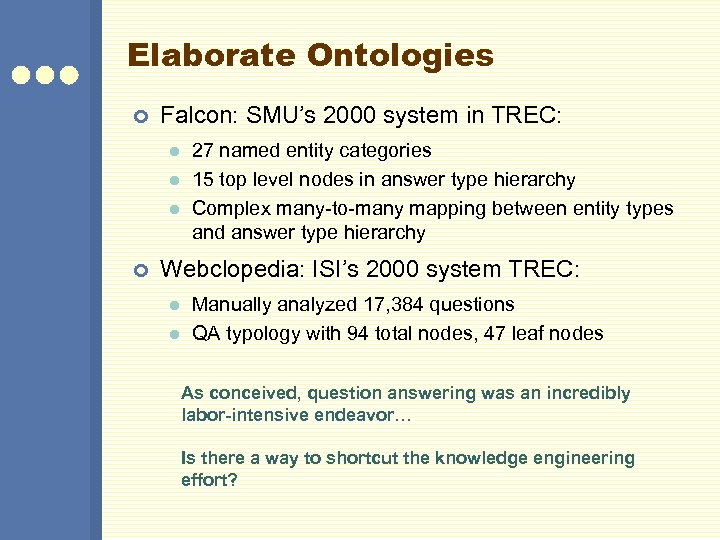 Elaborate Ontologies

Falcon: SMU's 2000 system in TREC:

27 named entity categories

15 top level nodes in answer type hierarchy

Complex many-to-many mapping between entity types and answer type hierarchy

Webclopedia: ISI's 2000 system TREC:

Manually analyzed 17,384 questions

QA typology with 94 total nodes, 47 leaf nodes

As conceived, question answering was an incredibly labor-intensive endeavor…

Is there a way to shortcut the knowledge engineering effort?